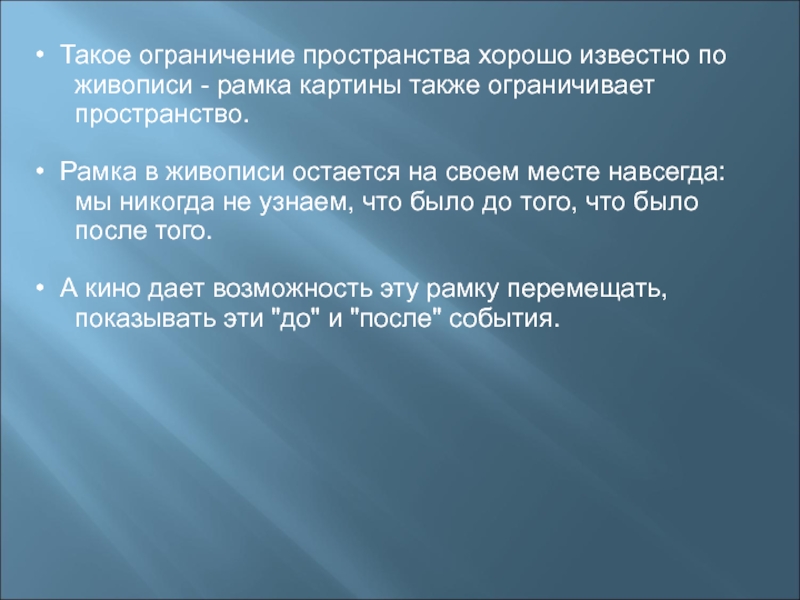 • Такое ограничение пространства хорошо известно по живописи - рамка картины также ограничивает пространство.

• Рамка в живописи остается на своем месте навсегда: мы никогда не узнаем, что было до того, что было после того.

• А кино дает возможность эту рамку перемещать, показывать эти "до" и "после" события.